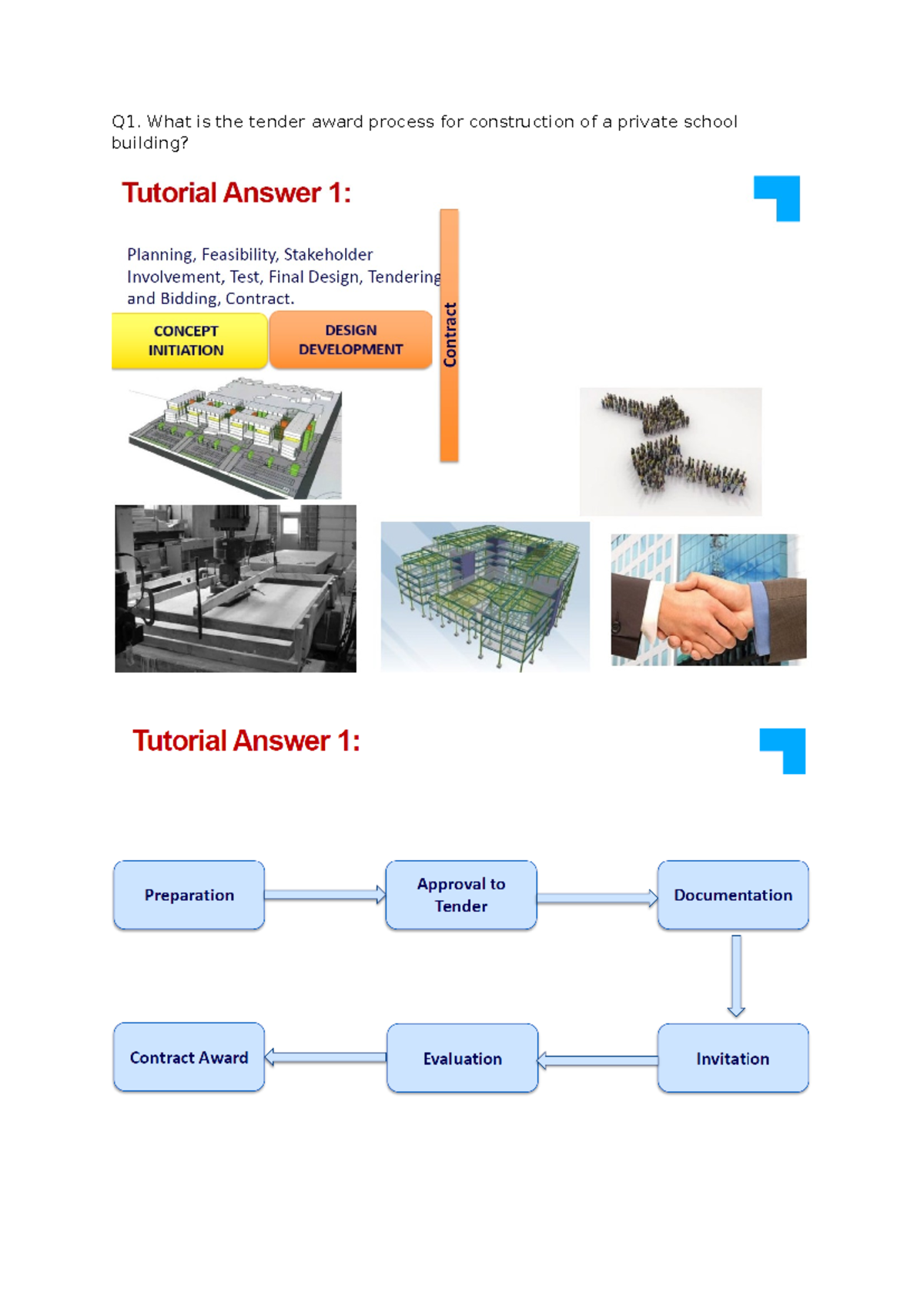 Q1. What is the tender award process for construction of a private school building?

Tutorial Answer 1:

Planning, Feasibility, Stakeholder Involvement, Test, Final Design, Tendering and Bidding, Contract.

CONCEPT INITIATION

DESIGN DEVELOPMENT

Contract

Tutorial Answer 1:

Preparation

Approval to Tender

Documentation

Invitation

Evaluation

Contract Award